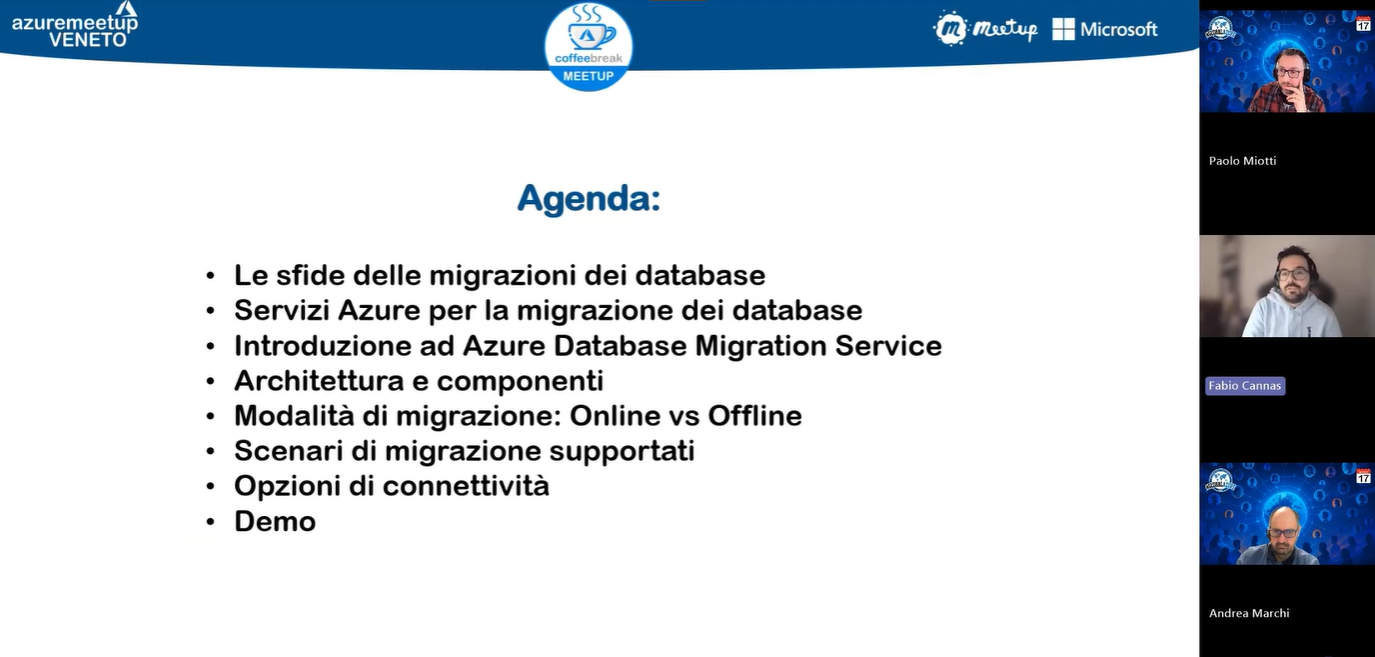 azuremeetup VENETO

A coffeebreak MEETUP

Meetup Microsoft

Agenda:

• Le sfide delle migrazioni dei database
• Servizi Azure per la migrazione dei database
• Introduzione ad Azure Database Migration Service
• Architettura e componenti
• Modalità di migrazione: Online vs Offline
• Scenari di migrazione supportati
• Opzioni di connettività
• Demo

17

Paolo Miotti

Fabio Cannas

17

Andrea Marchi